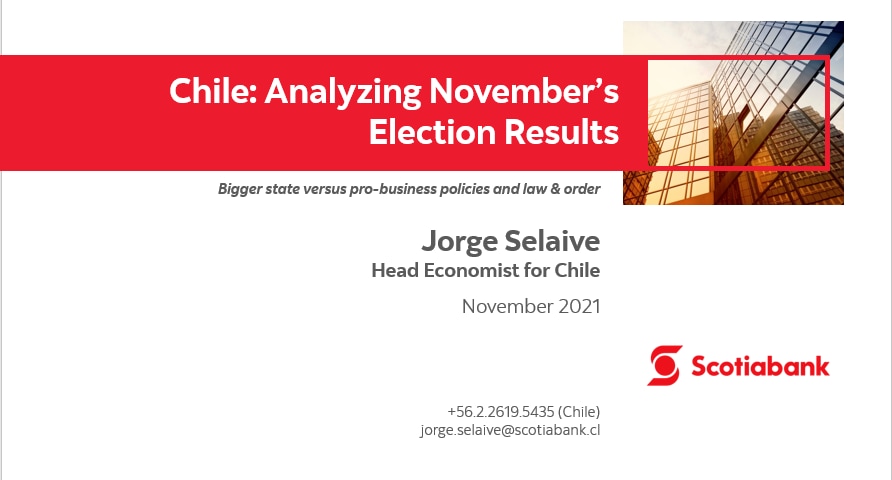 Chile: Analyzing November's Election Results

Bigger state versus pro-business policies and law & order

Jorge Selaive
Head Economist for Chile

November 2021

Scotiabank

+56.2.2619.5435 (Chile)
jorge.selaive@scotiabank.cl